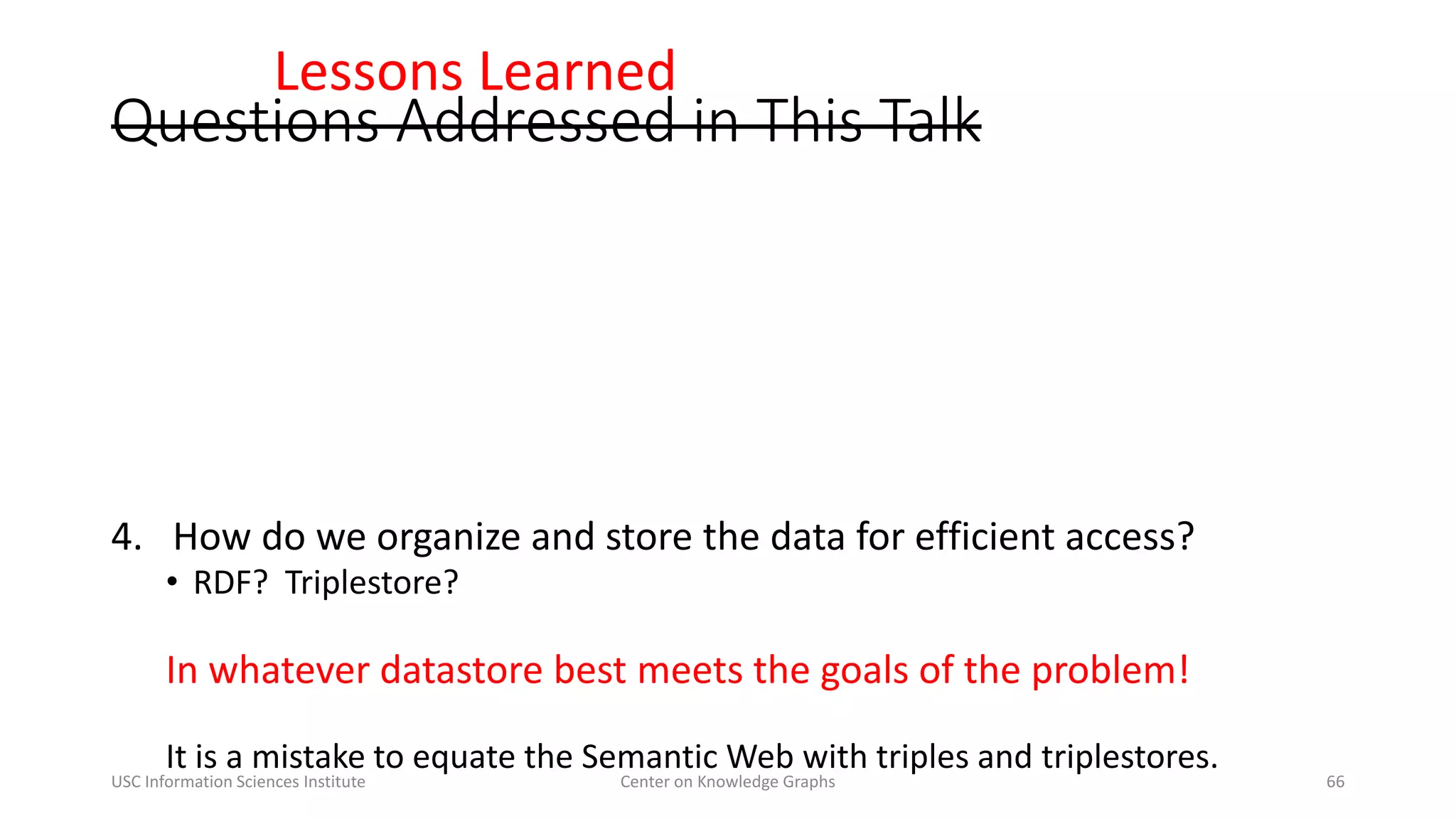 Lessons Learned
~~Questions Addressed in This Talk~~

4. How do we organize and store the data for efficient access?
• RDF? Triplestore?

In whatever datastore best meets the goals of the problem!

It is a mistake to equate the Semantic Web with triples and triplestores.

USC Information Sciences Institute
Center on Knowledge Graphs
66